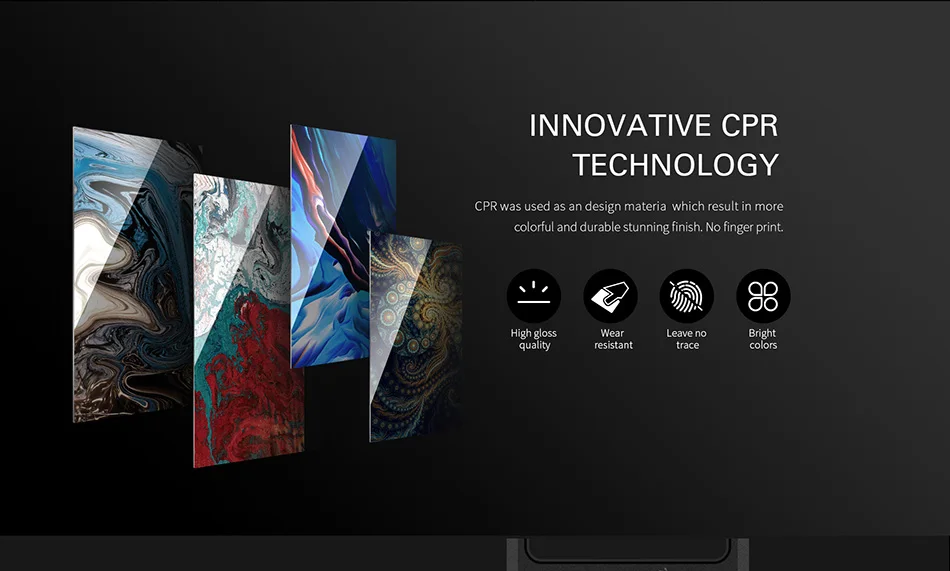 INNOVATIVE CPR TECHNOLOGY

CPR was used as an design materia which result in more colorful and durable stunning finish. No finger print.

High gloss quality

Wear resistant

Leave no trace

Bright colors